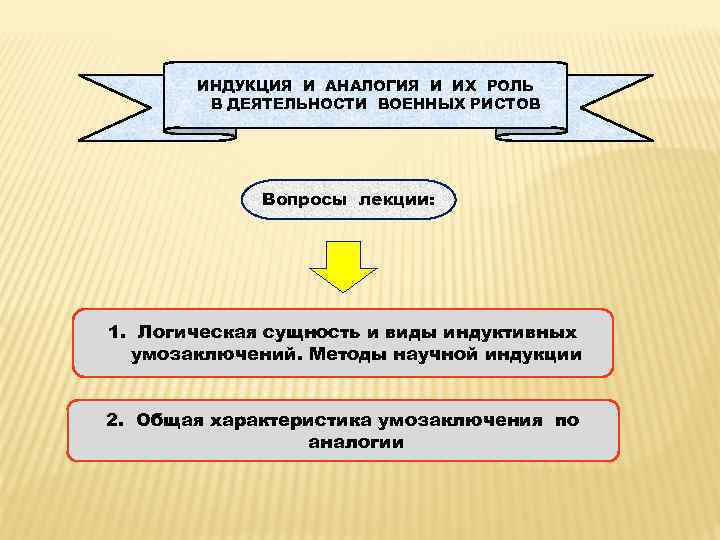 ИНДУКЦИЯ И АНАЛОГИЯ И ИХ РОЛЬ В ДЕЯТЕЛЬНОСТИ ВОЕННЫХ РИСТОВ

Вопросы лекции:

1. Логическая сущность и виды индуктивных умозаключений. Методы научной индукции

2. Общая характеристика умозаключения по аналогии